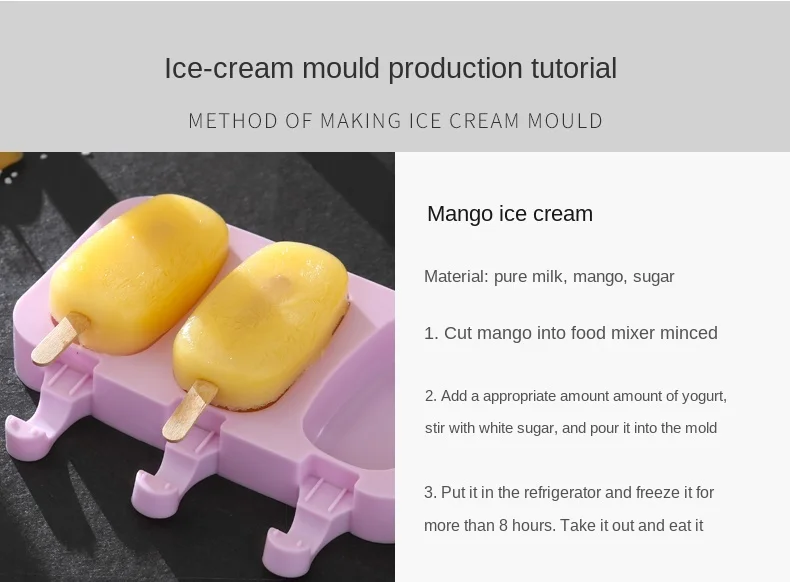 Ice-cream mould production tutorial

METHOD OF MAKING ICE CREAM MOULD

Mango ice cream

Material: pure milk, mango, sugar

1. Cut mango into food mixer minced

2. Add a appropriate amount amount of yogurt, stir with white sugar, and pour it into the mold

3. Put it in the refrigerator and freeze it for more than 8 hours. Take it out and eat it